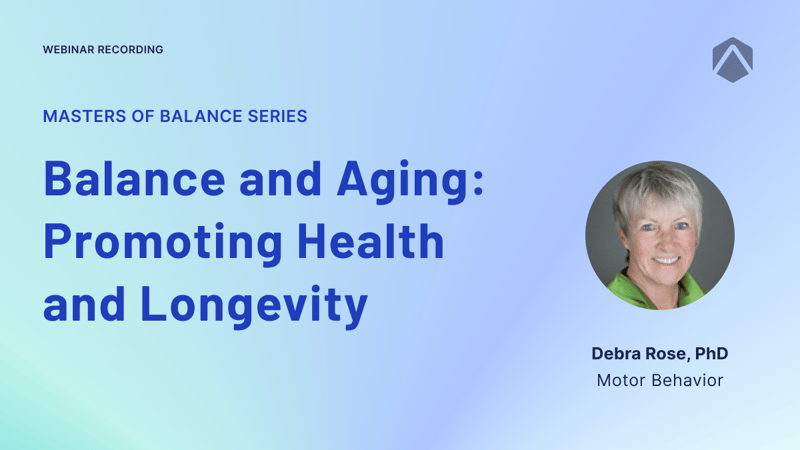 WEBINAR RECORDING

MASTERS OF BALANCE SERIES

Balance and Aging: Promoting Health and Longevity

Debra Rose, PhD
Motor Behavior